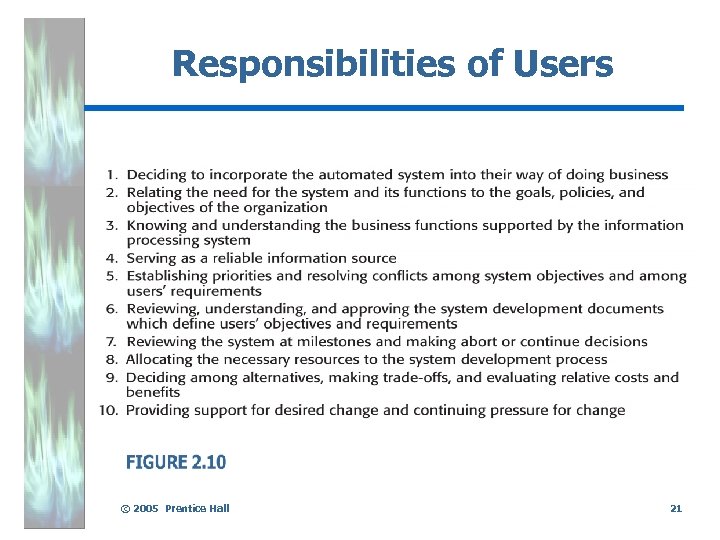 Responsibilities of Users

1. Deciding to incorporate the automated system into their way of doing business
2. Relating the need for the system and its functions to the goals, policies, and objectives of the organization
3. Knowing and understanding the business functions supported by the information processing system
4. Serving as a reliable information source
5. Establishing priorities and resolving conflicts among system objectives and among users' requirements
6. Reviewing, understanding, and approving the system development documents which define users' objectives and requirements
7. Reviewing the system at milestones and making abort or continue decisions
8. Allocating the necessary resources to the system development process
9. Deciding among alternatives, making trade-offs, and evaluating relative costs and benefits
10. Providing support for desired change and continuing pressure for change

FIGURE 2.10

© 2005 Prentice Hall

21